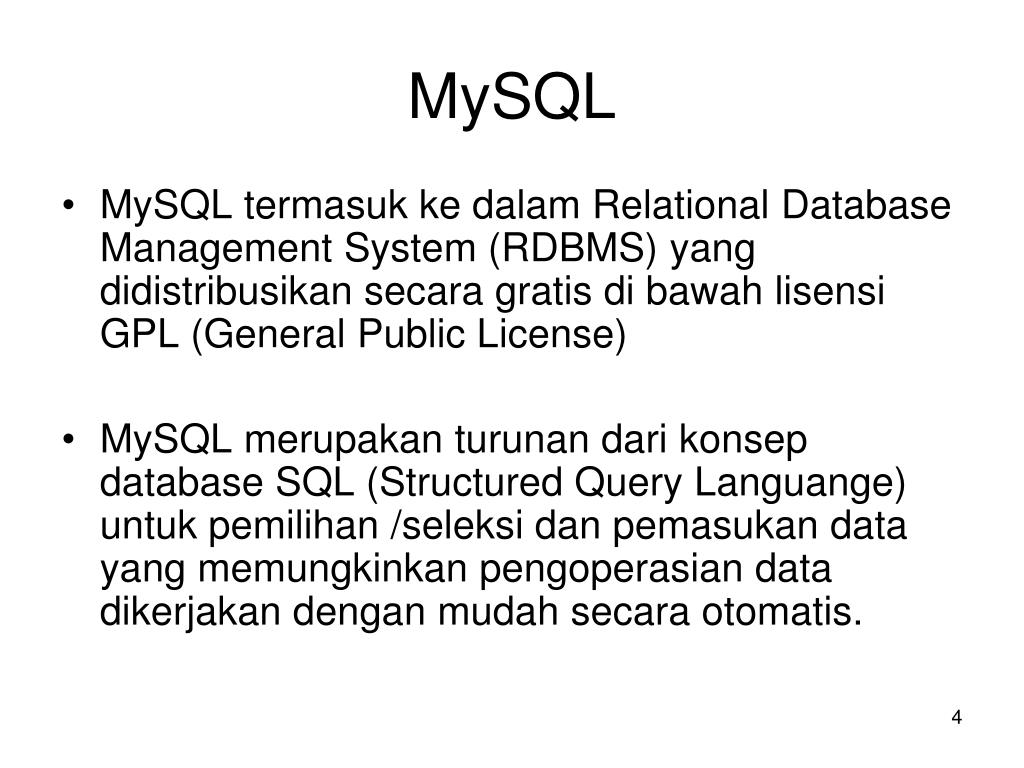 MySQL

• MySQL termasuk ke dalam Relational Database Management System (RDBMS) yang didistribusikan secara gratis di bawah lisensi GPL (General Public License)

• MySQL merupakan turunan dari konsep database SQL (Structured Query Languange) untuk pemilihan /seleksi dan pemasukan data yang memungkinkan pengoperasian data dikerjakan dengan mudah secara otomatis.

4